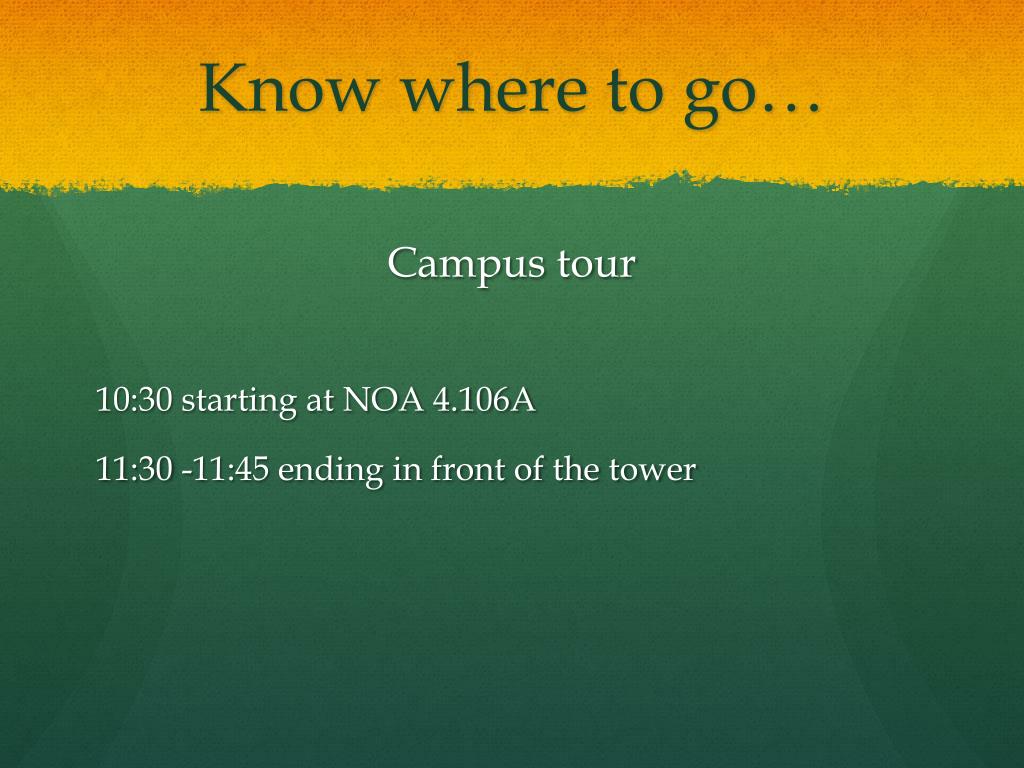 Know where to go…

Campus tour

10:30 starting at NOA 4.106A

11:30 -11:45 ending in front of the tower